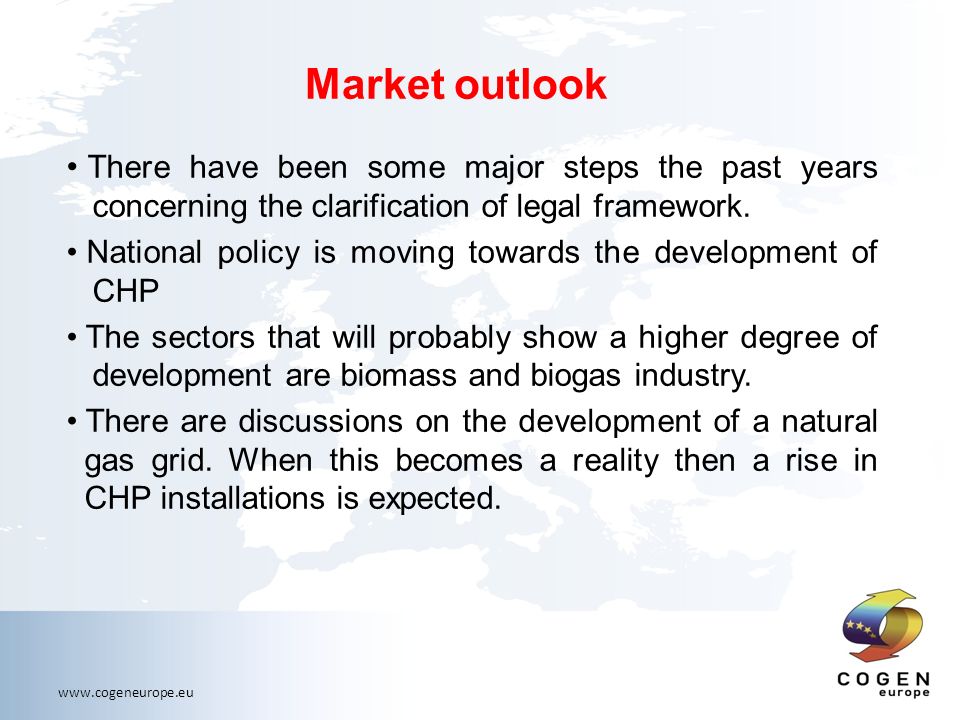 Market outlook

• There have been some major steps the past years concerning the clarification of legal framework.

• National policy is moving towards the development of CHP

• The sectors that will probably show a higher degree of development are biomass and biogas industry.

• There are discussions on the development of a natural gas grid. When this becomes a reality then a rise in CHP installations is expected.

www.cogeneurope.eu

COGEN europe